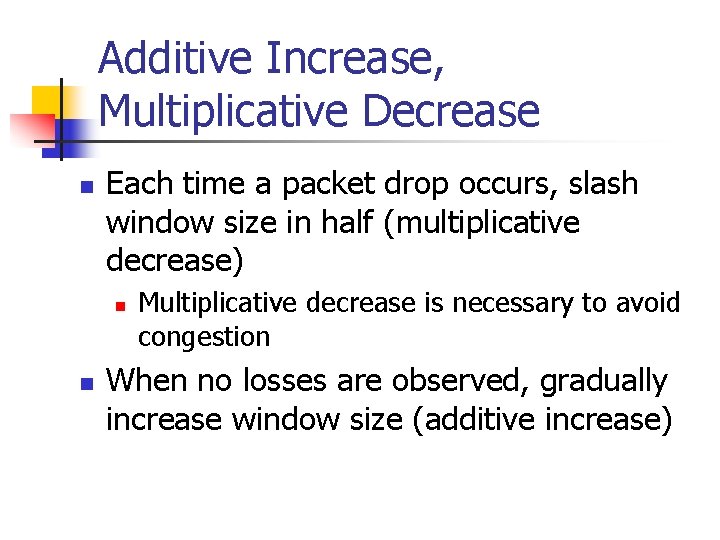 Additive Increase, Multiplicative Decrease

Each time a packet drop occurs, slash window size in half (multiplicative decrease)

Multiplicative decrease is necessary to avoid congestion

When no losses are observed, gradually increase window size (additive increase)